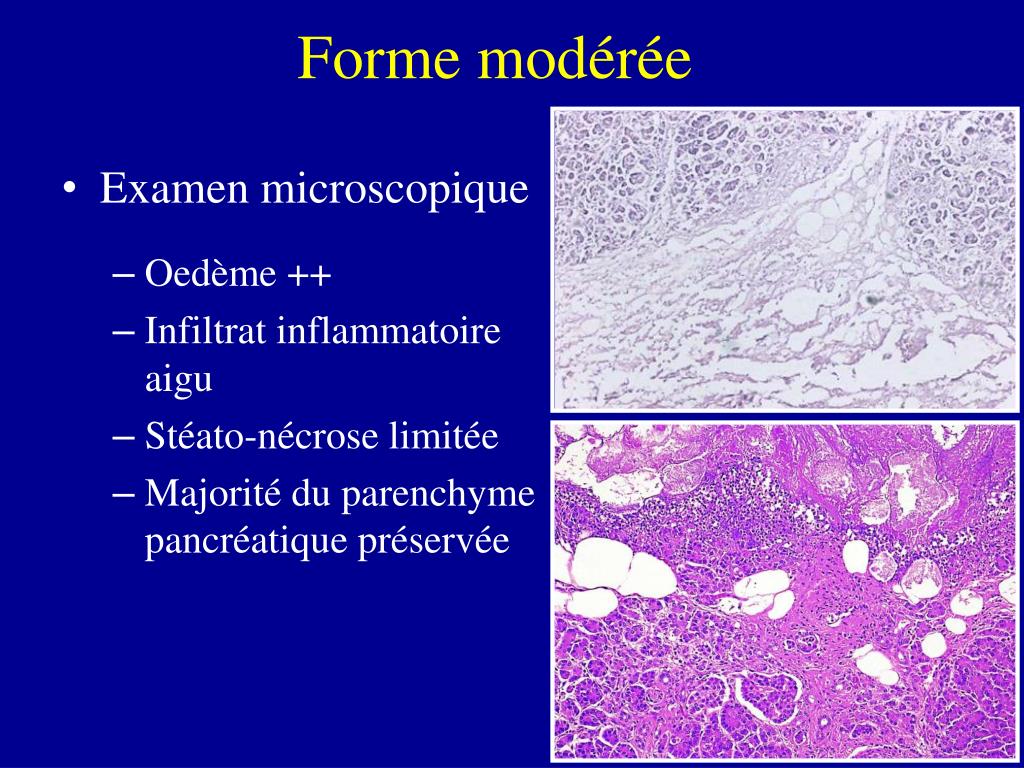 Forme modérée

• Examen microscopique

– Oedème ++
– Infiltrat inflammatoire aigu
– Stéato-nécrose limitée
– Majorité du parenchyme pancréatique préservée